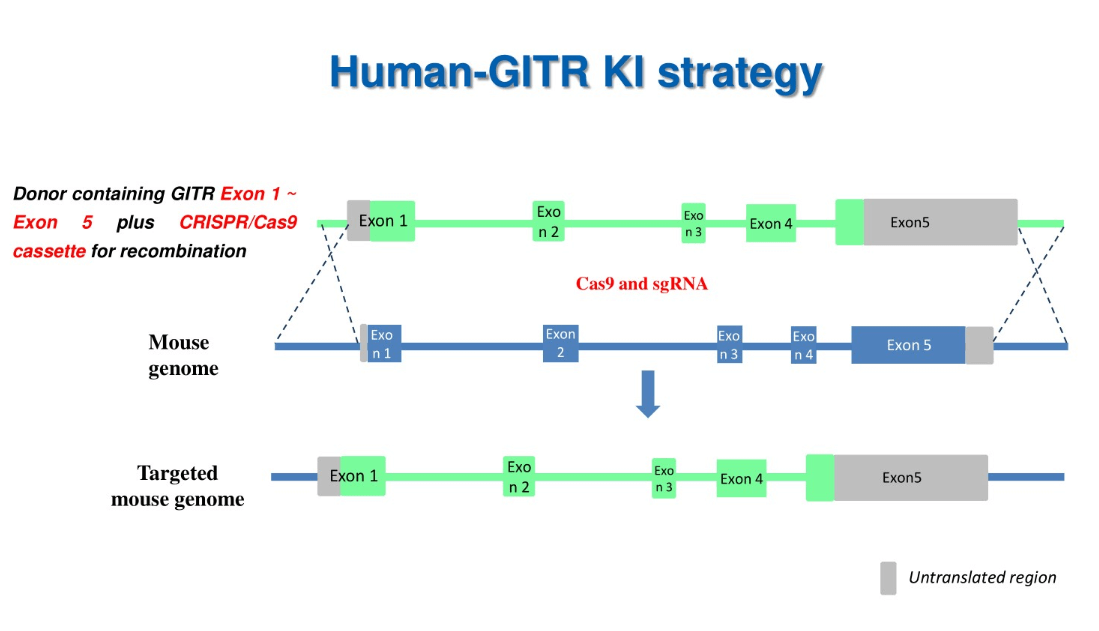 Human-GITR KI strategy

Donor containing GITR Exon 1 ~ Exon 5 plus CRISPR/Cas9 cassette for recombination

Exon 1
Exo n 2
Exo n 3
Exon 4
Exon5

Cas9 and sgRNA

Mouse genome

Exo n 1
Exon 2
Exo n 3
Exo n 4
Exon 5

Targeted mouse genome

Exon 1
Exo n 2
Exo n 3
Exon 4
Exon5

Untranslated region